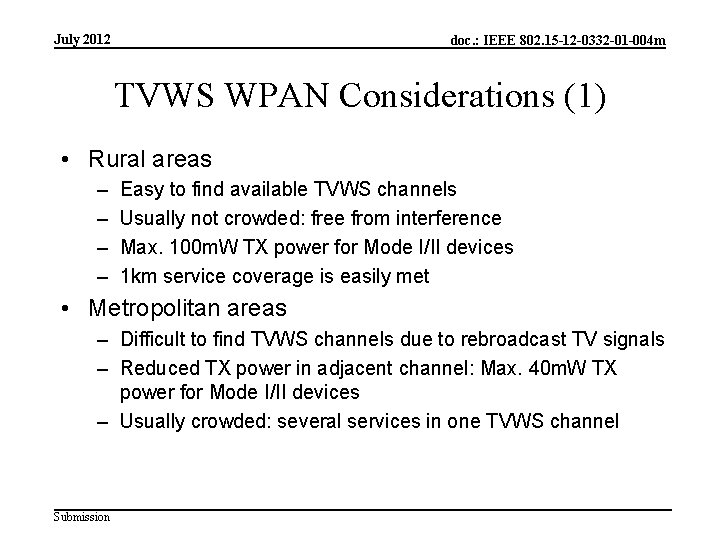 July 2012

doc.: IEEE 802.15-12-0332-01-004m

TVWS WPAN Considerations (1)

• Rural areas
– Easy to find available TVWS channels
– Usually not crowded: free from interference
– Max. 100mW TX power for Mode I/II devices
– 1km service coverage is easily met

• Metropolitan areas
– Difficult to find TVWS channels due to rebroadcast TV signals
– Reduced TX power in adjacent channel: Max. 40mW TX power for Mode I/II devices
– Usually crowded: several services in one TVWS channel

Submission